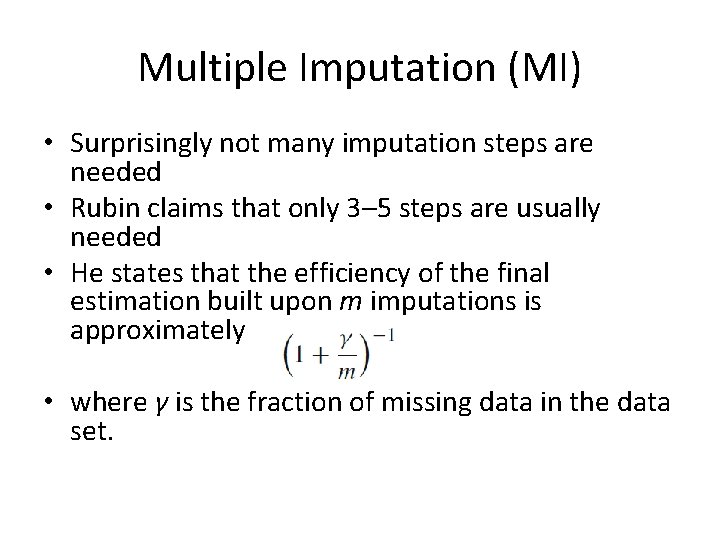 Multiple Imputation (MI)

• Surprisingly not many imputation steps are needed

• Rubin claims that only 3–5 steps are usually needed

• He states that the efficiency of the final estimation built upon $m$ imputations is approximately $\left(1+\frac{\gamma}{m}\right)^{-1}$

• where $\gamma$ is the fraction of missing data in the data set.